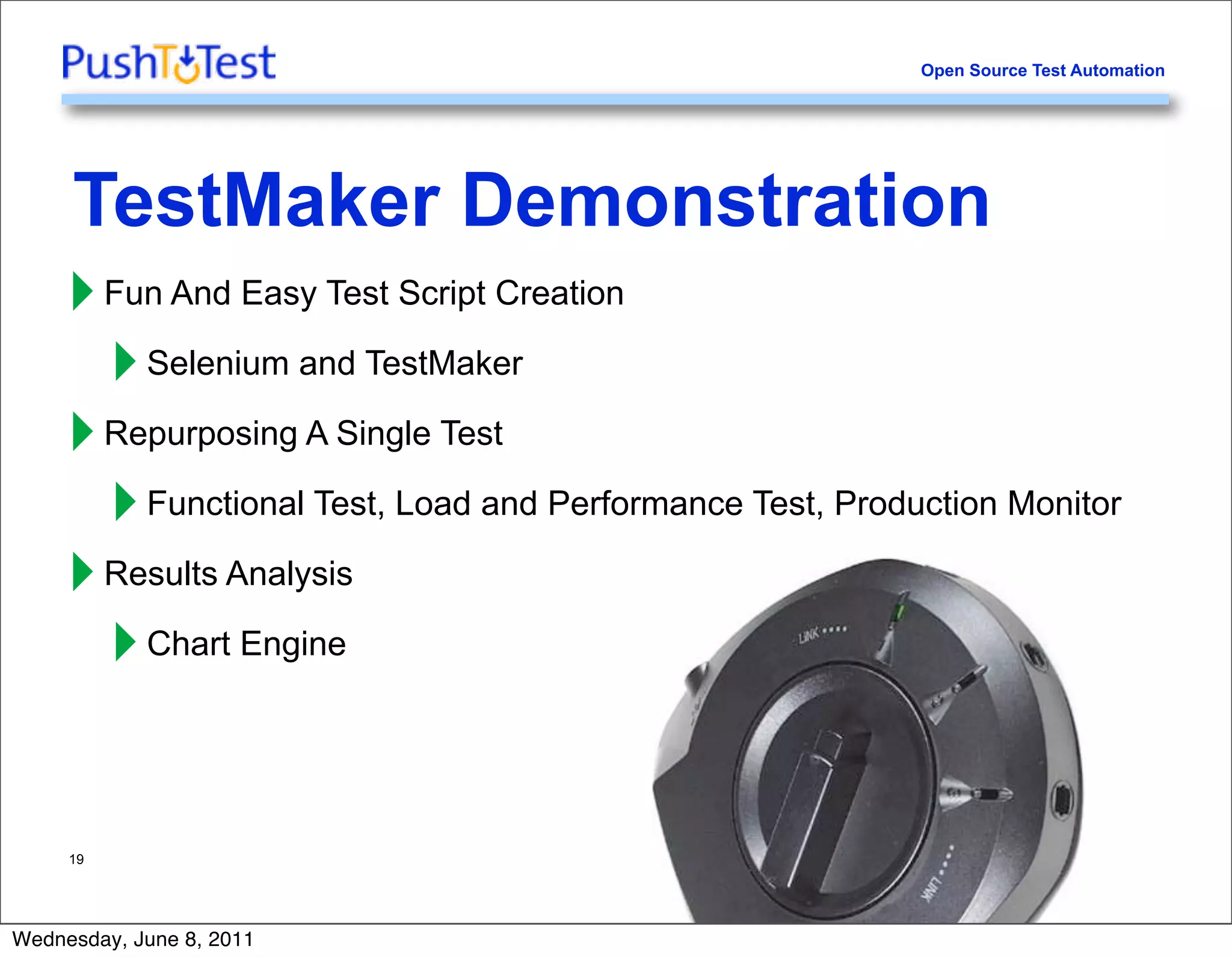 PushToTest

Open Source Test Automation

TestMaker Demonstration

Fun And Easy Test Script Creation

Selenium and TestMaker

Repurposing A Single Test

Functional Test, Load and Performance Test, Production Monitor

Results Analysis

Chart Engine

LINK

LINK

19

Wednesday, June 8, 2011